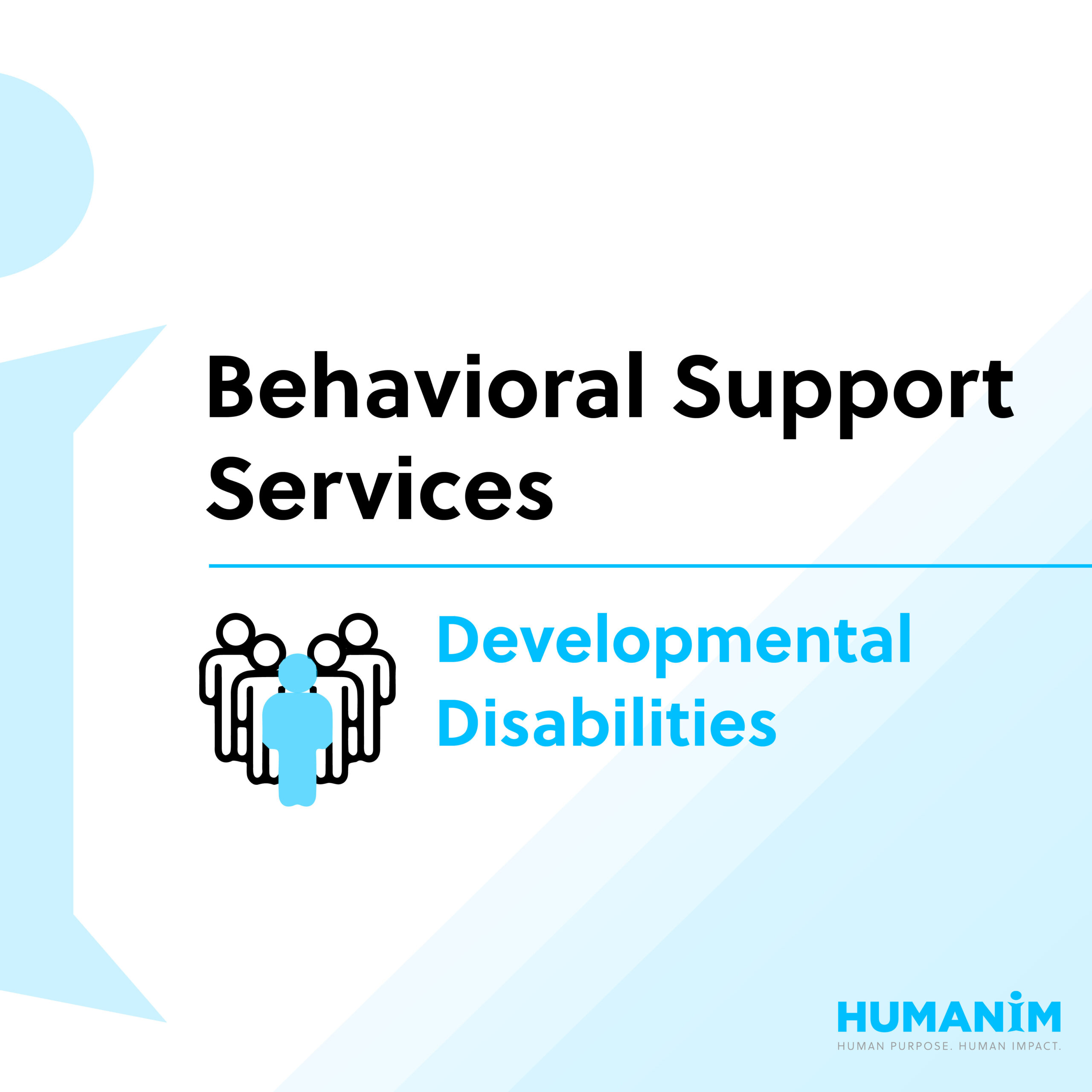 Behavioral Support Services

Developmental Disabilities

HUMANIM
HUMAN PURPOSE. HUMAN IMPACT.